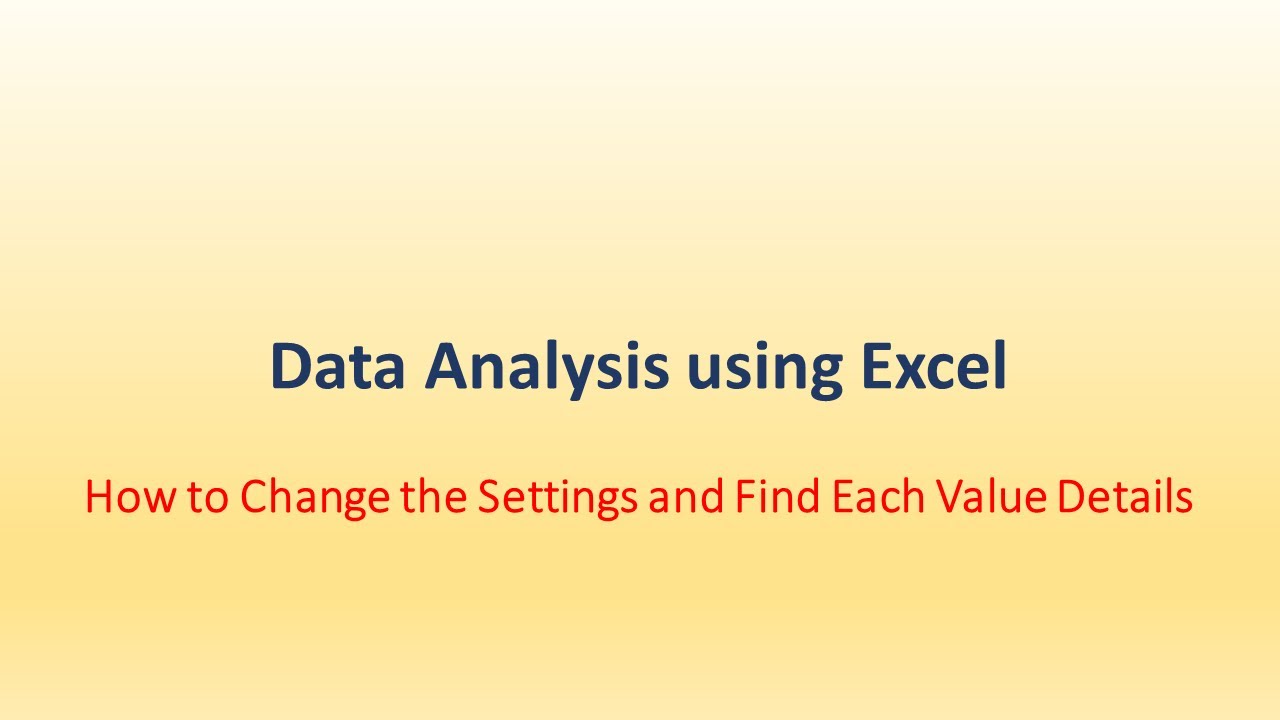 Data Analysis using Excel

How to Change the Settings and Find Each Value Details